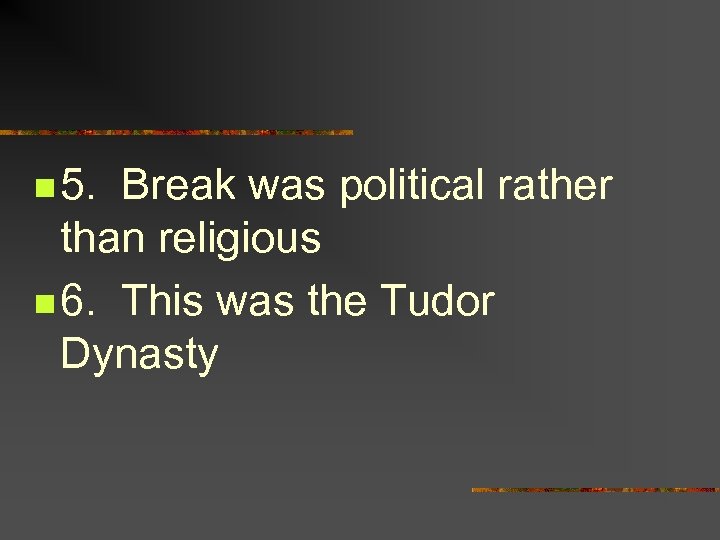 5. Break was political rather than religious

6. This was the Tudor Dynasty